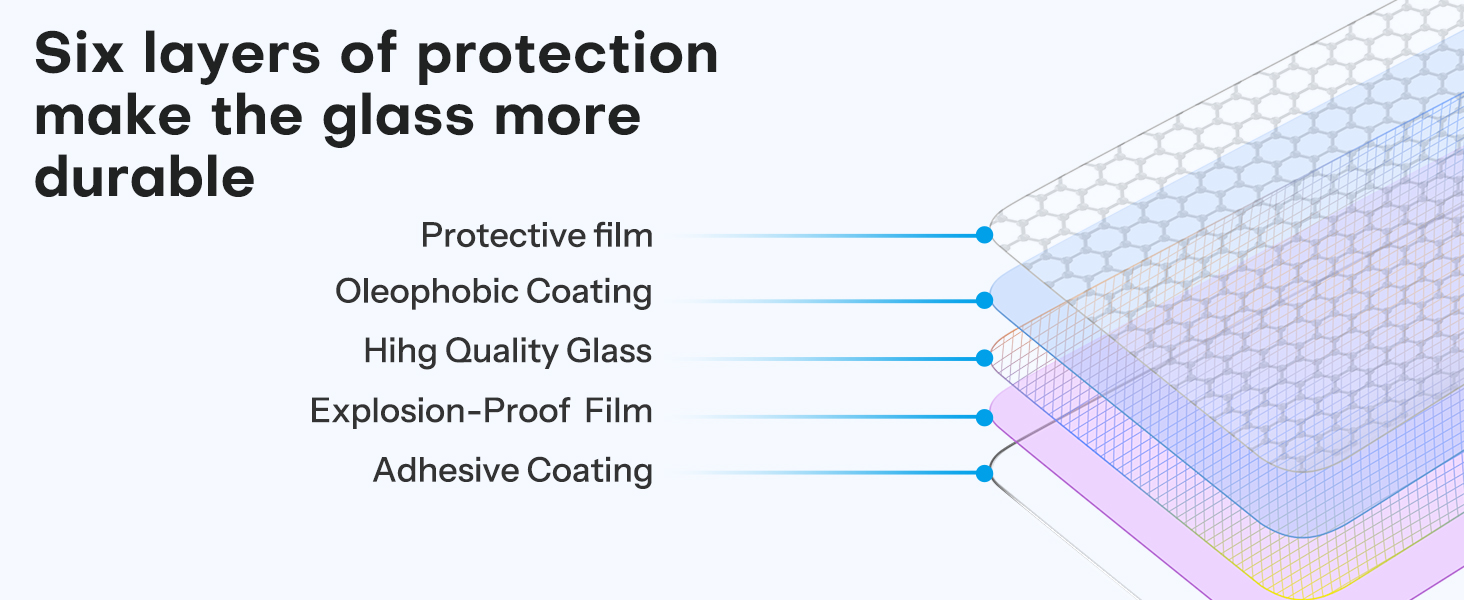 Six layers of protection make the glass more durable

Protective film

Oleophobic Coating

Hihg Quality Glass

Explosion-Proof Film

Adhesive Coating